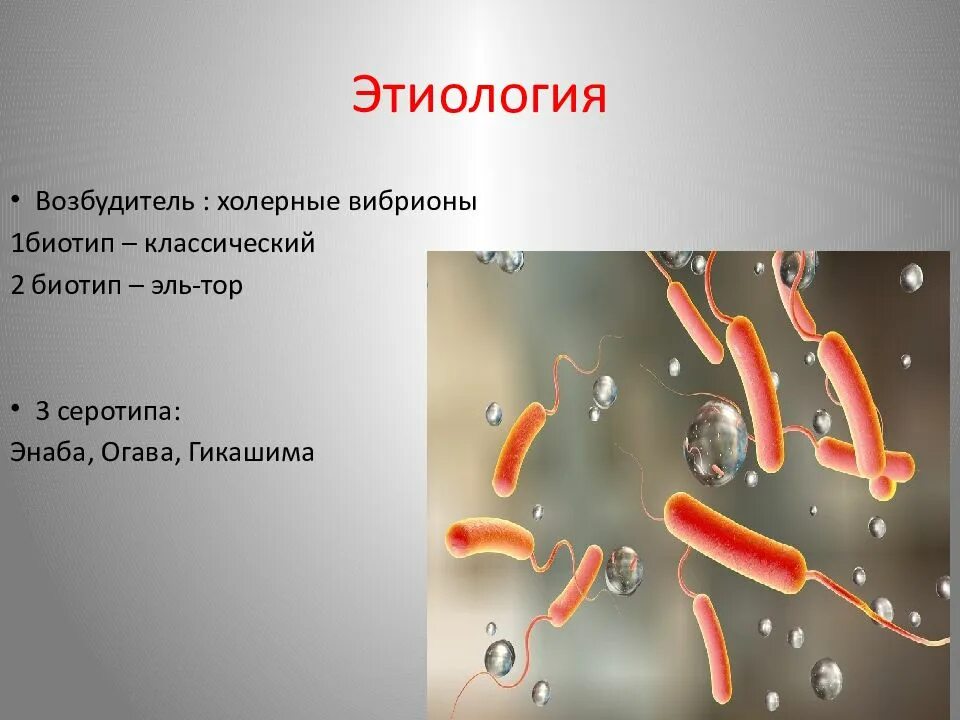 Этиология

• Возбудитель : холерные вибрионы
1биотип – классический
2 биотип – эль-тор

• 3 серотипа:
Энаба, Огава, Гикашима